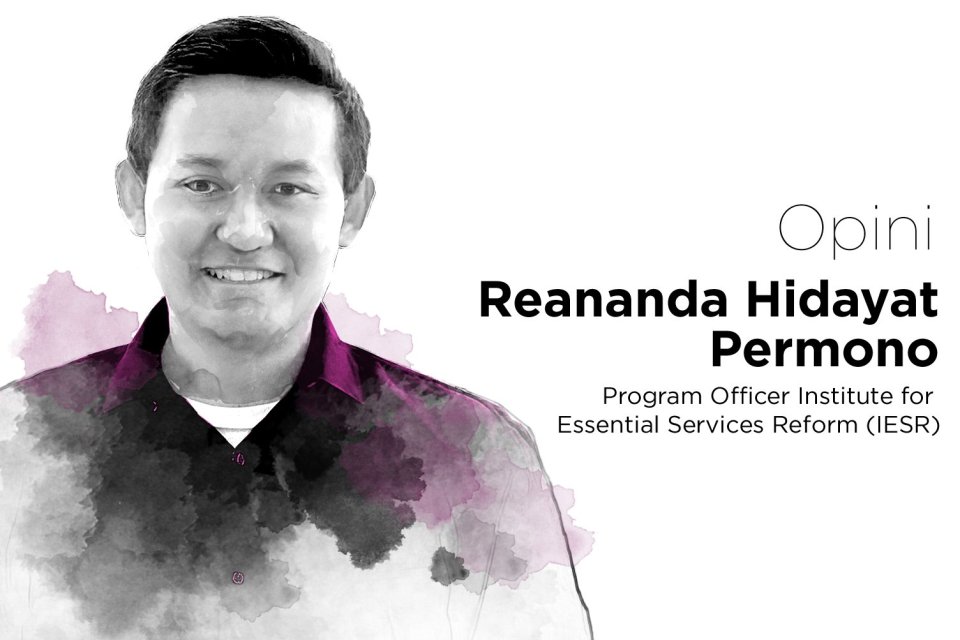 Opini
Reananda Hidayat Permono
Program Officer Institute for Essential Services Reform (IESR)